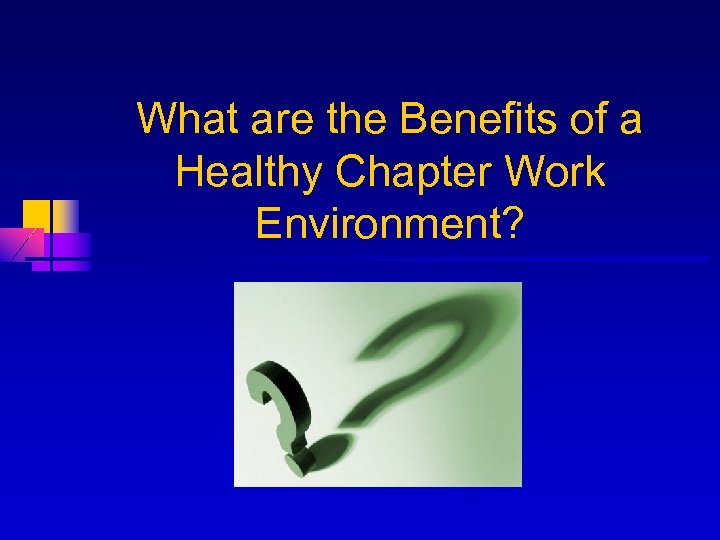 What are the Benefits of a Healthy Chapter Work Environment?